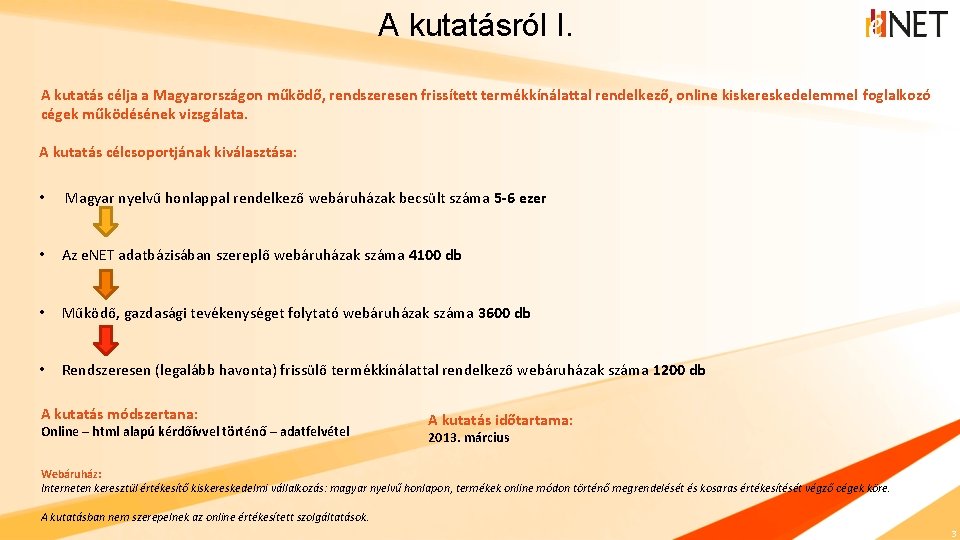 A kutatásról I.

eNET

A kutatás célja a Magyarországon működő, rendszeresen frissített termékkínálattal rendelkező, online kiskereskedelemmel foglalkozó cégek működésének vizsgálata.

A kutatás célcsoportjának kiválasztása:

• Magyar nyelvű honlappal rendelkező webáruházak becsült száma 5-6 ezer

• Az eNET adatbázisában szereplő webáruházak száma 4100 db

• Működő, gazdasági tevékenységet folytató webáruházak száma 3600 db

• Rendszeresen (legalább havonta) frissülő termékkínálattal rendelkező webáruházak száma 1200 db

A kutatás módszertana:
Online – html alapú kérdőívvel történő – adatfelvétel

A kutatás időtartama:
2013. március

Webáruház:
Interneten keresztül értékesítő kiskereskedelmi vállalkozás: magyar nyelvű honlapon, termékek online módon történő megrendelését és kosaras értékesítését végző cégek köre.

A kutatásban nem szerepelnek az online értékesített szolgáltatások.

3